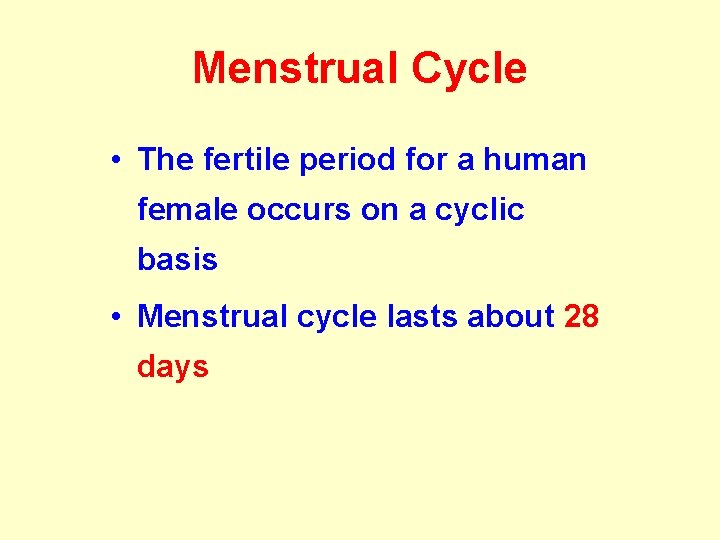 Menstrual Cycle

• The fertile period for a human female occurs on a cyclic basis

• Menstrual cycle lasts about 28 days